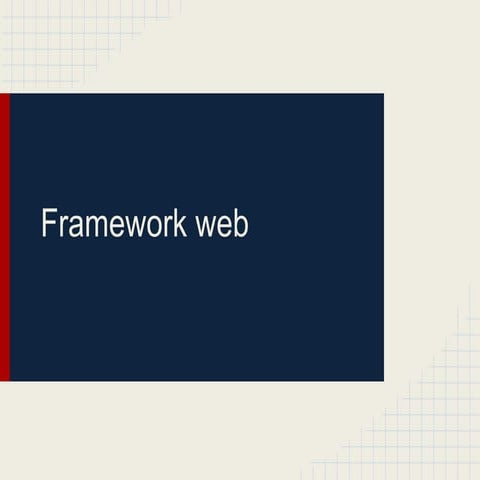 Framework web